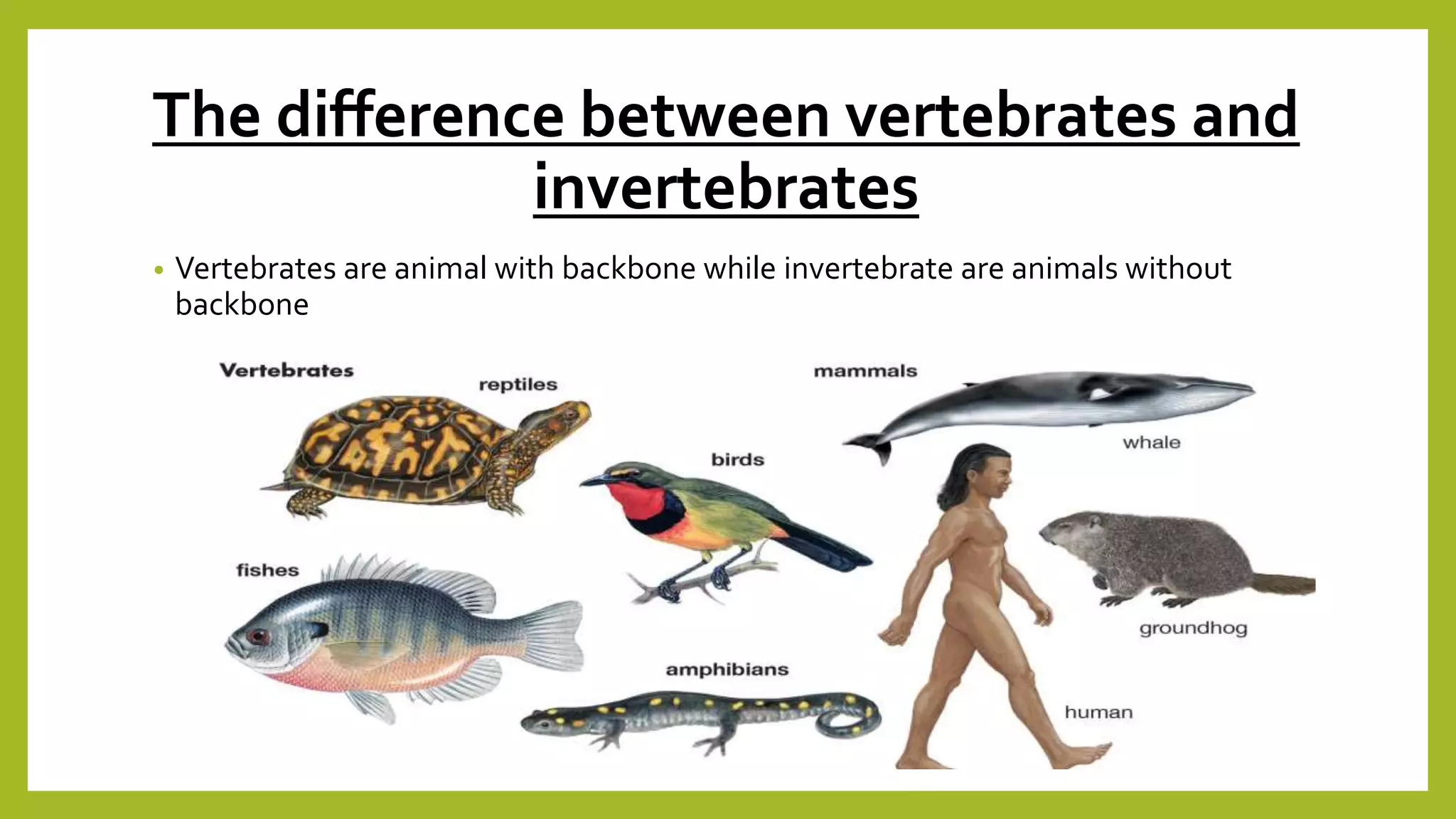 The difference between vertebrates and invertebrates

• Vertebrates are animal with backbone while invertebrate are animals without backbone

Vertebrates
reptiles
mammals
whale
birds
fishes
groundhog
amphibians
human